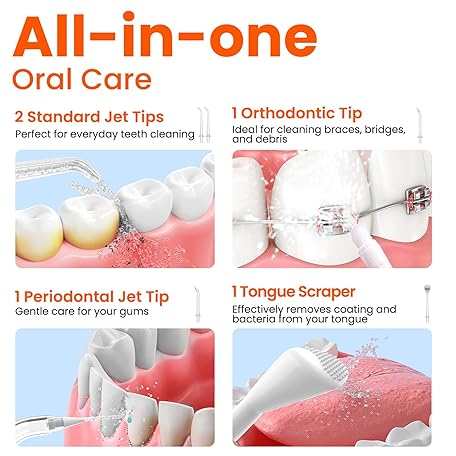 All-in-one
Oral Care

2 Standard Jet Tips
Perfect for everyday teeth cleaning

1 Orthodontic Tip
Ideal for cleaning braces, bridges, and debris

1 Periodontal Jet Tip
Gentle care for your gums

1 Tongue Scraper
Effectively removes coating and bacteria from your tongue